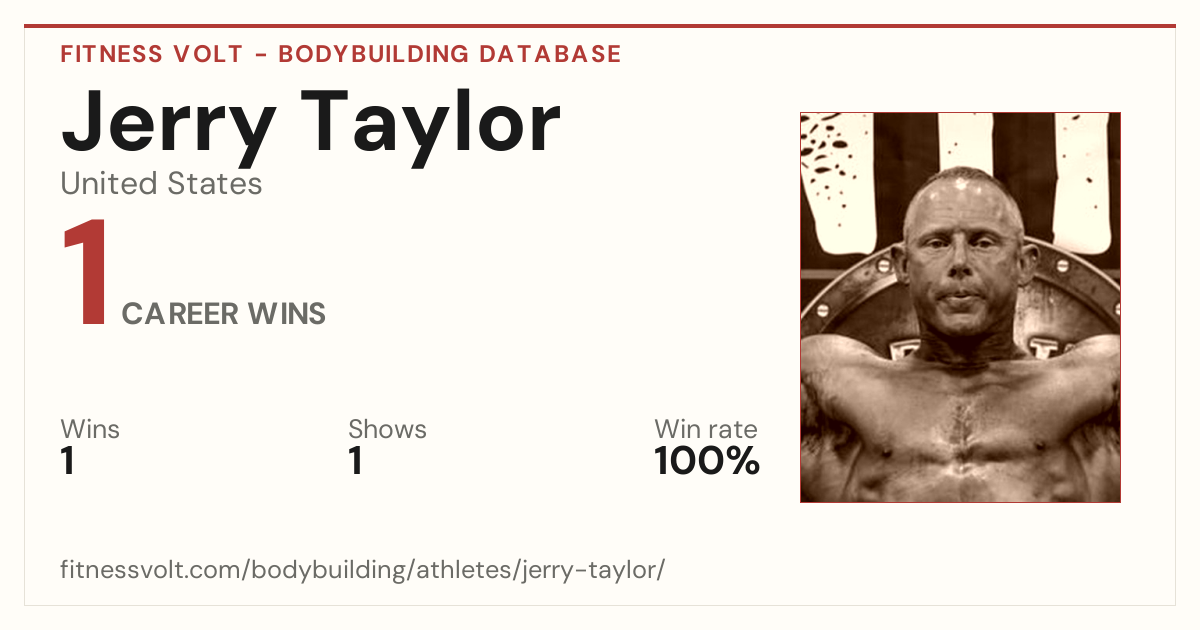 FITNESS VOLT - BODYBUILDING DATABASE

Jerry Taylor

United States

1 CAREER WINS

Wins
1

Shows
1

Win rate
100%

fitnessvolt.com/bodybuilding/athletes/jerry-taylor/